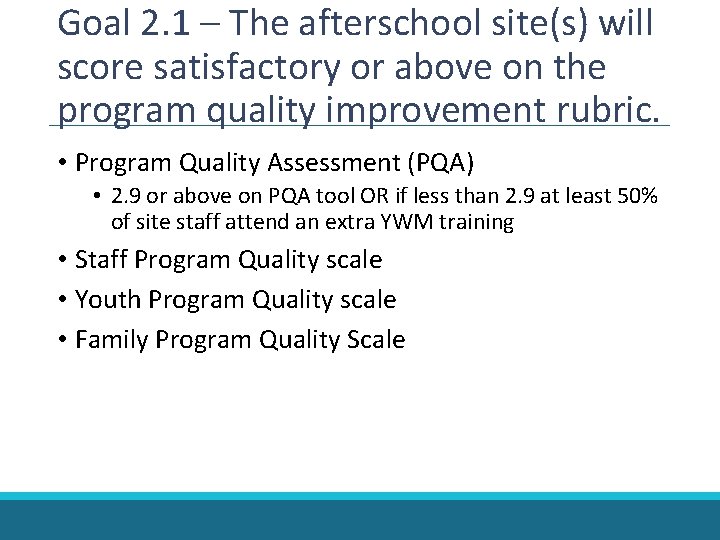 Goal 2.1 – The afterschool site(s) will score satisfactory or above on the program quality improvement rubric.

• Program Quality Assessment (PQA)
  • 2.9 or above on PQA tool OR if less than 2.9 at least 50% of site staff attend an extra YWM training
• Staff Program Quality scale
• Youth Program Quality scale
• Family Program Quality Scale